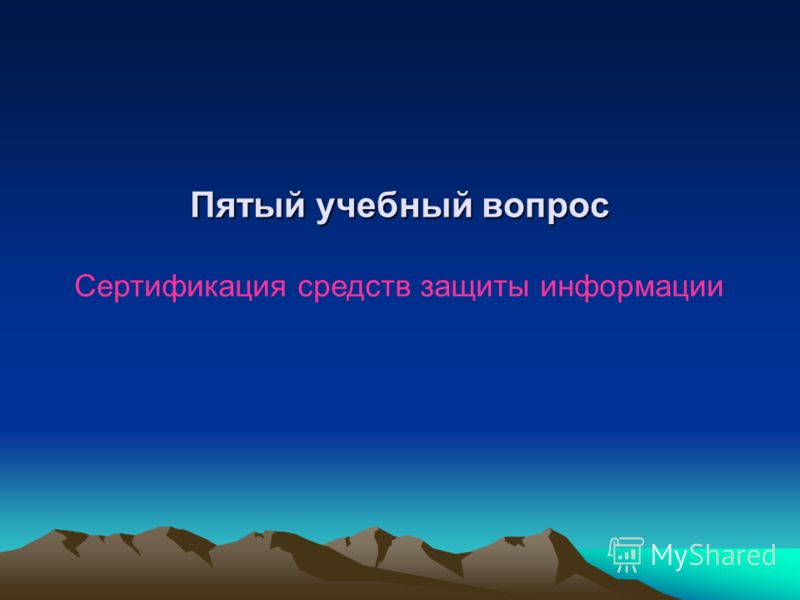 Пятый учебный вопрос

Сертификация средств защиты информации

MyShared